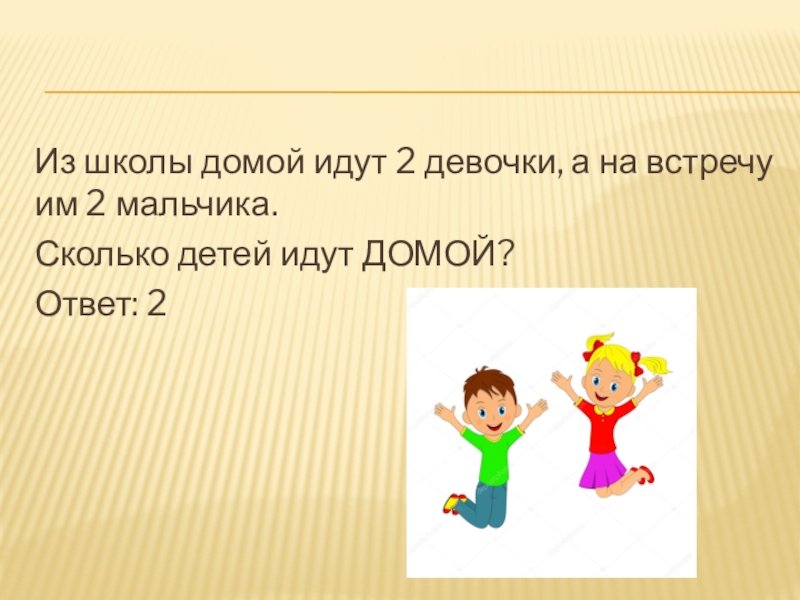 Из школы домой идут 2 девочки, а на встречу им 2 мальчика.

Сколько детей идут ДОМОЙ?

Ответ: 2